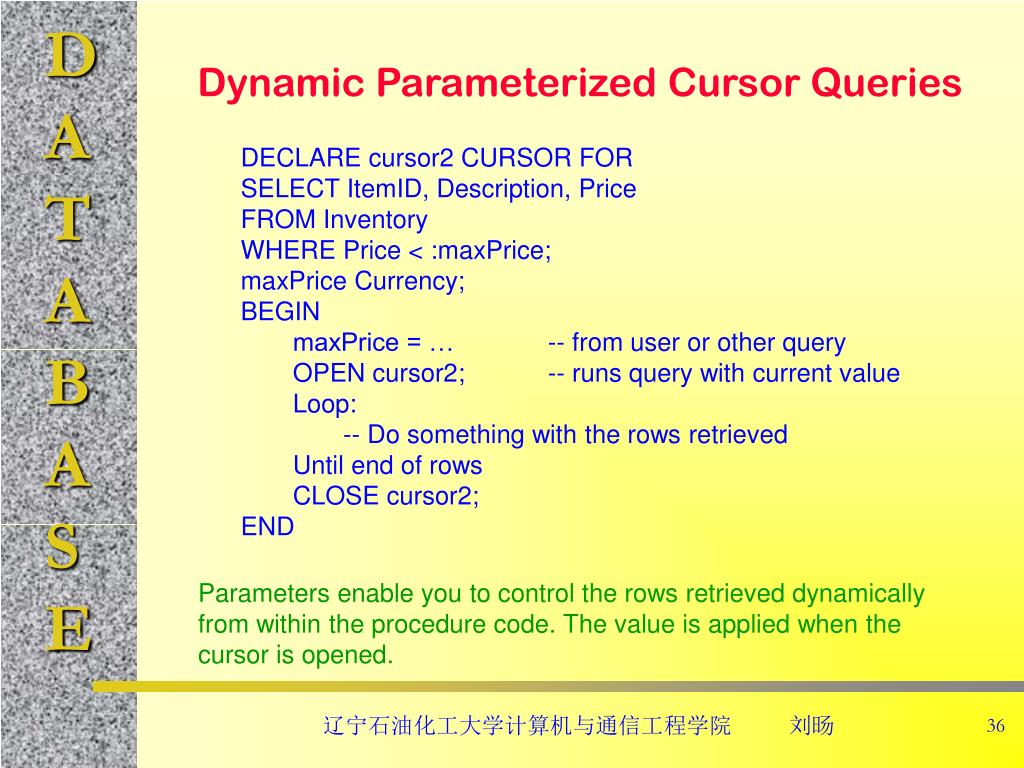 D
A
T
A
B
A
S
E

Dynamic Parameterized Cursor Queries

DECLARE cursor2 CURSOR FOR
SELECT ItemID, Description, Price
FROM Inventory
WHERE Price < :maxPrice;
maxPrice Currency;
BEGIN
maxPrice = … -- from user or other query
OPEN cursor2; -- runs query with current value
Loop:
-- Do something with the rows retrieved
Until end of rows
CLOSE cursor2;
END

Parameters enable you to control the rows retrieved dynamically from within the procedure code. The value is applied when the cursor is opened.

辽宁石油化工大学计算机与通信工程学院 刘旸 36